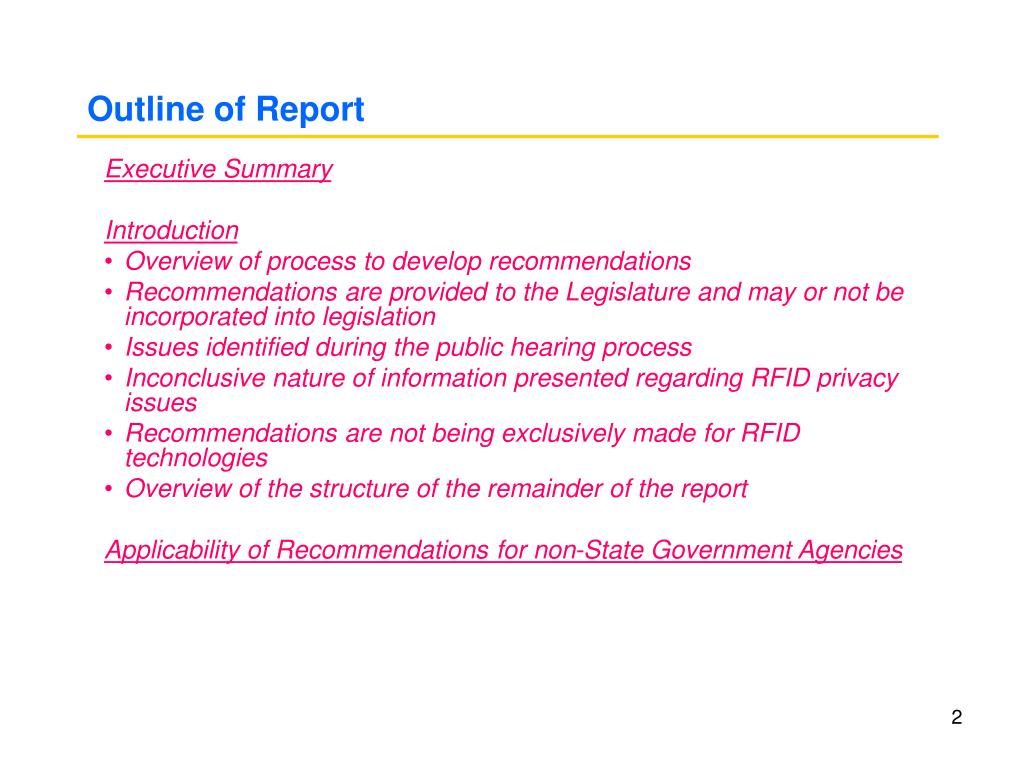 Outline of Report

Executive Summary

Introduction
• Overview of process to develop recommendations
• Recommendations are provided to the Legislature and may or not be incorporated into legislation
• Issues identified during the public hearing process
• Inconclusive nature of information presented regarding RFID privacy issues
• Recommendations are not being exclusively made for RFID technologies
• Overview of the structure of the remainder of the report

Applicability of Recommendations for non-State Government Agencies

2